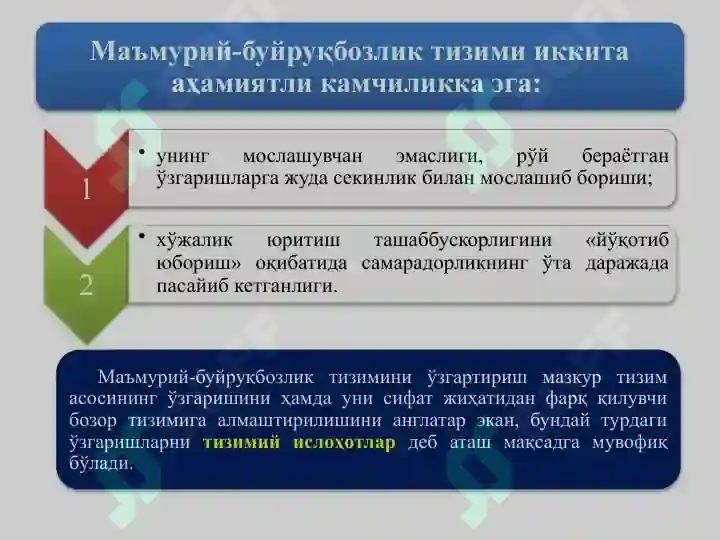 Маъмурий-буйруқбозлик тизими иккита аҳамиятли камчиликка эга:

1

• унинг мослашувчан эмаслиги, рўй бераётган ўзгаришларга жуда секинлик билан мослашиб бориши;

2

• хўжалик юритиш ташаббускорлигини «йўқотиб юбориш» оқибатида самарадорликнинг ўта даражада пасайиб кетганлиги.

Маъмурий-буйруқбозлик тизимини ўзгартириш мазкур тизим асосининг ўзгаришини ҳамда уни сифат жиҳатидан фарқ қилувчи бозор тизимига алмаштирилишини англатар экан, бундай турдаги ўзгаришларни тизимий ислоҳотлар деб аташ мақсадга мувофиқ бўлади.